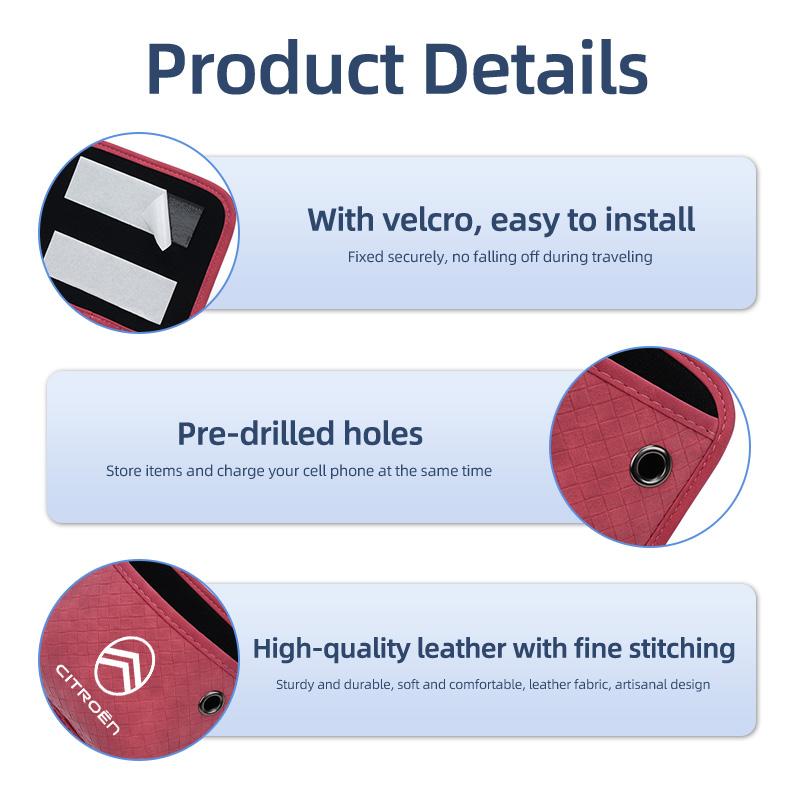 Product Details

With velcro, easy to install

Fixed securely, no falling off during traveling

Pre-drilled holes

Store items and charge your cell phone at the same time

CITROËN

High-quality leather with fine stitching

Sturdy and durable, soft and comfortable, leather fabric, artisanal design